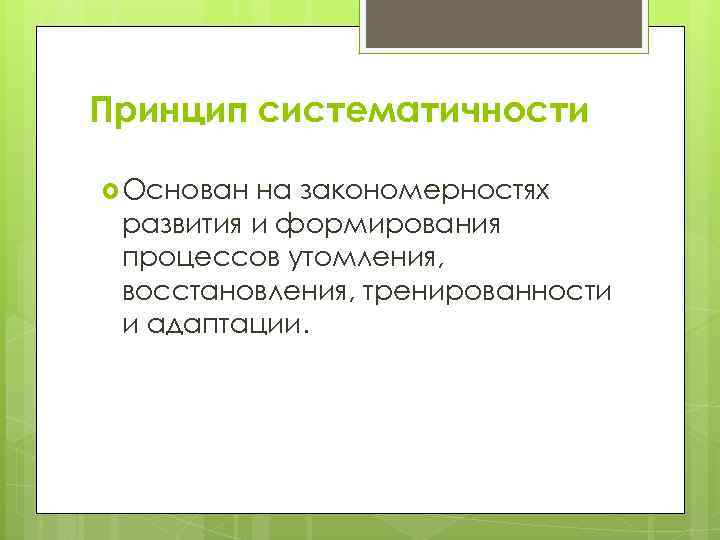 Принцип систематичности

Основан на закономерностях развития и формирования процессов утомления, восстановления, тренированности и адаптации.